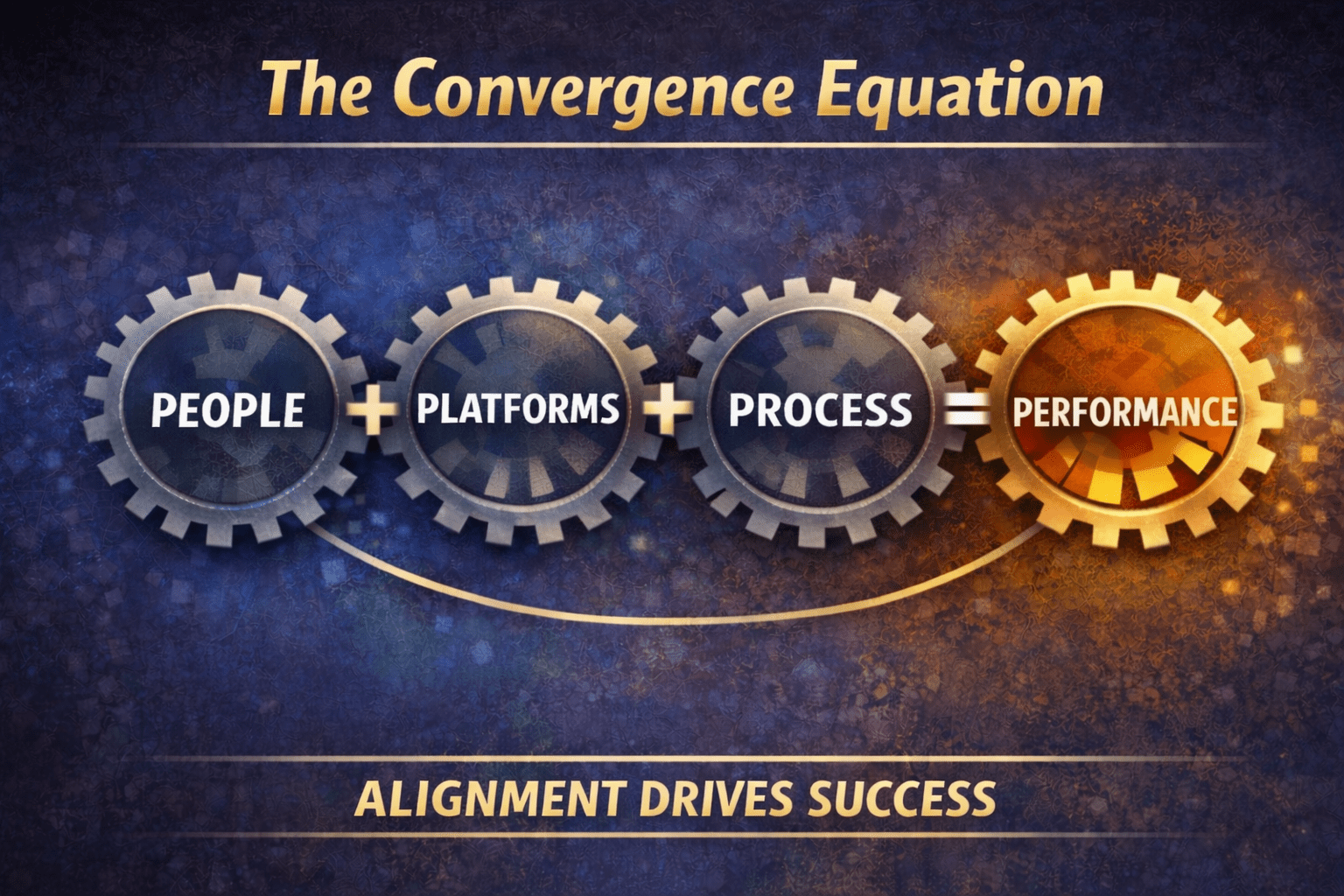 The Convergence Equation

PEOPLE + PLATFORMS + PROCESS = PERFORMANCE

ALIGNMENT DRIVES SUCCESS